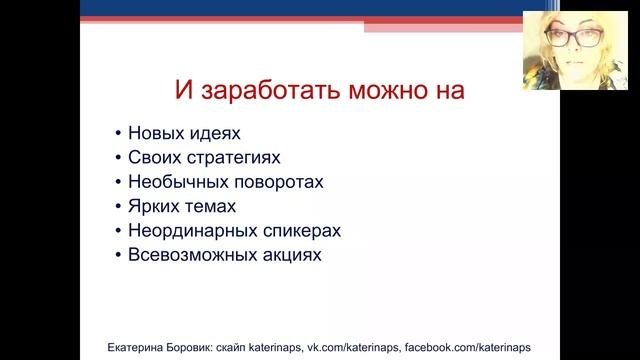 И заработать можно на

• Новых идеях
• Своих стратегиях
• Необычных поворотах
• Ярких темах
• Неординарных спикерах
• Всевозможных акциях

Екатерина Боровик: скайп katerinaps, vk.com/katerinaps, facebook.com/katerinaps